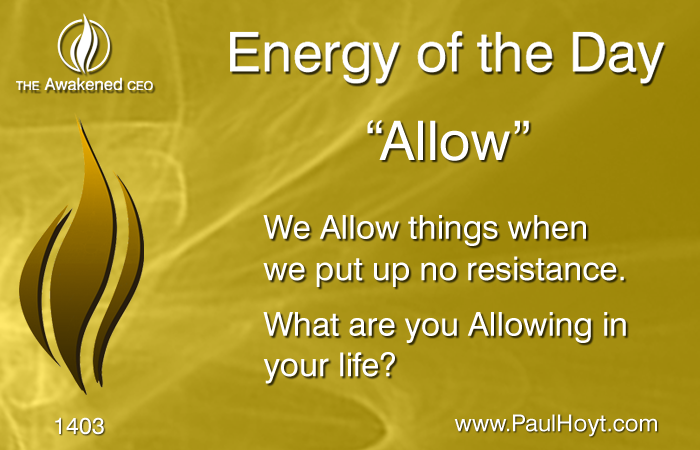 THE Awakened CEO

Energy of the Day

“Allow”

We Allow things when we put up no resistance.

What are you Allowing in your life?

1403

www.PaulHoyt.com